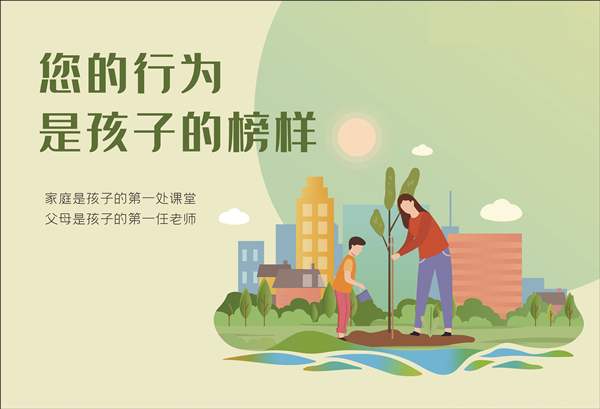 您的行为
是孩子的榜样

家庭是孩子的第一处课堂
父母是孩子的第一任老师